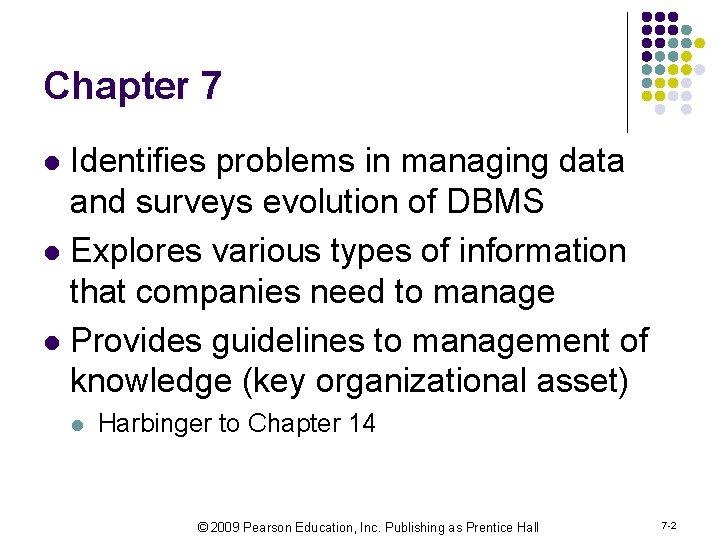 Chapter 7

- Identifies problems in managing data and surveys evolution of DBMS
- Explores various types of information that companies need to manage
- Provides guidelines to management of knowledge (key organizational asset)
  - Harbinger to Chapter 14

© 2009 Pearson Education, Inc. Publishing as Prentice Hall

7-2